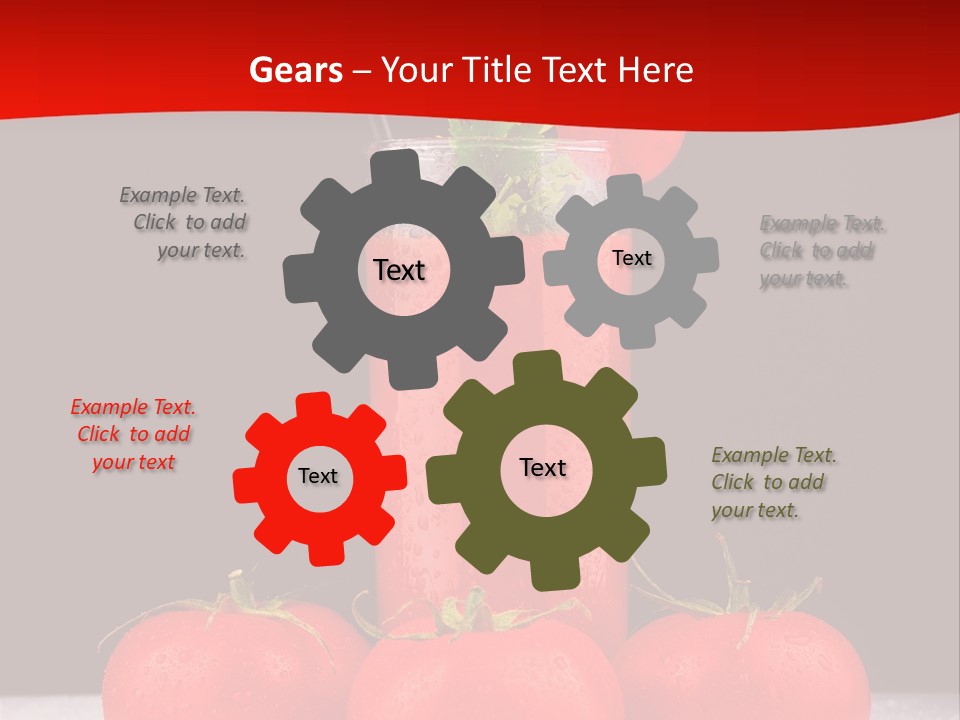 Gears – Your Title Text Here

Example Text. Click to add your text.

Text

Text

Example Text. Click to add your text.

Example Text. Click to add your text

Text

Text

Example Text. Click to add your text.